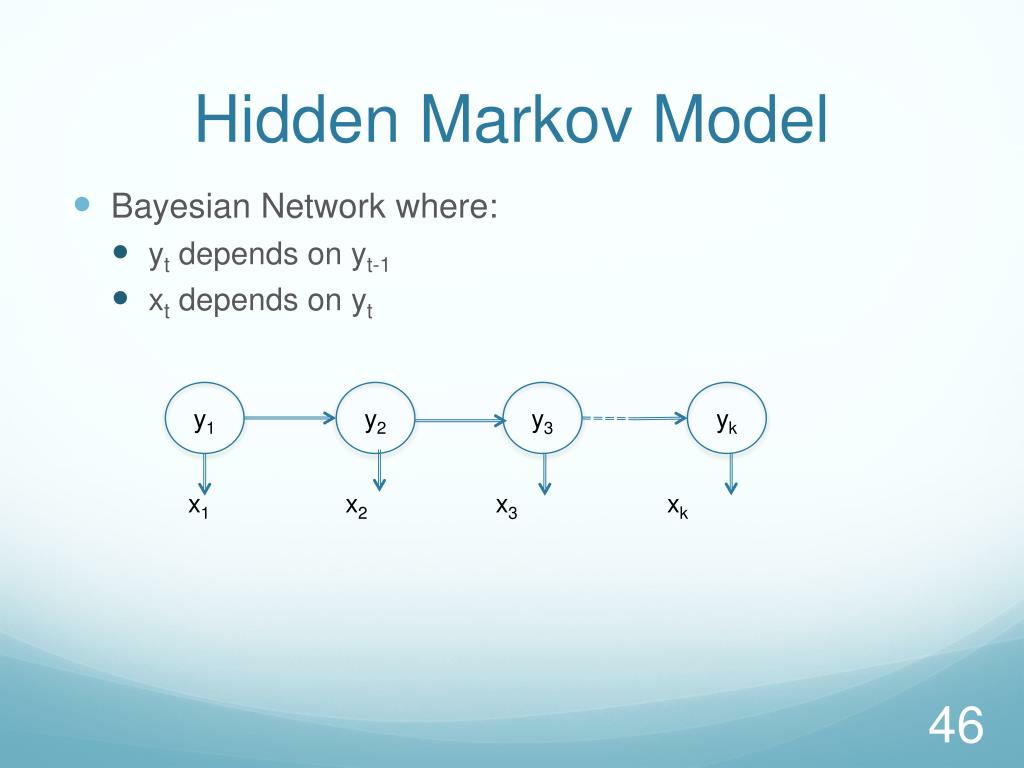 Hidden Markov Model

Bayesian Network where:

$y_t$ depends on $y_{t-1}$

$x_t$ depends on $y_t$

$y_1$ $y_2$ $y_3$ $y_k$

$x_1$ $x_2$ $x_3$ $x_k$

46